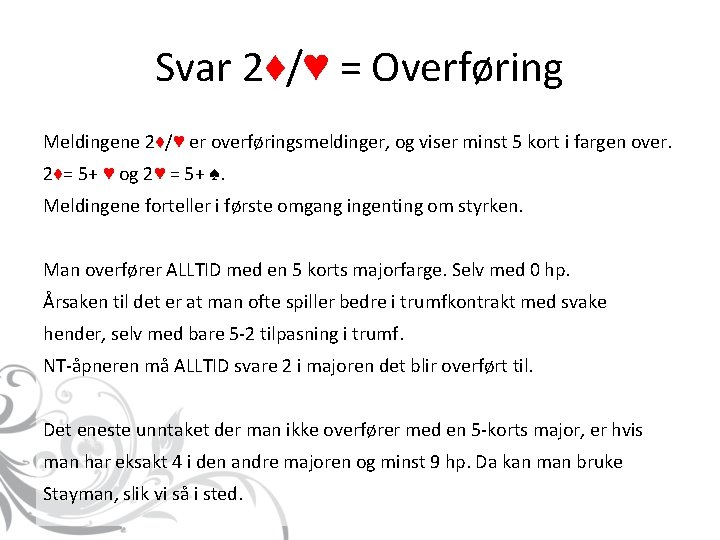 Svar 2♦/♥ = Overføring

Meldingene 2♦/♥ er overføringsmeldinger, og viser minst 5 kort i fargen over.
2♦= 5+ ♥ og 2♥ = 5+ ♠.
Meldingene forteller i første omgang ingenting om styrken.

Man overfører ALLTID med en 5 korts majorfarge. Selv med 0 hp.
Årsaken til det er at man ofte spiller bedre i trumfkontrakt med svake hender, selv med bare 5-2 tilpasning i trumf.
NT-åpneren må ALLTID svare 2 i majoren det blir overført til.

Det eneste unntaket der man ikke overfører med en 5-korts major, er hvis man har eksakt 4 i den andre majoren og minst 9 hp. Da kan man bruke Stayman, slik vi så i sted.